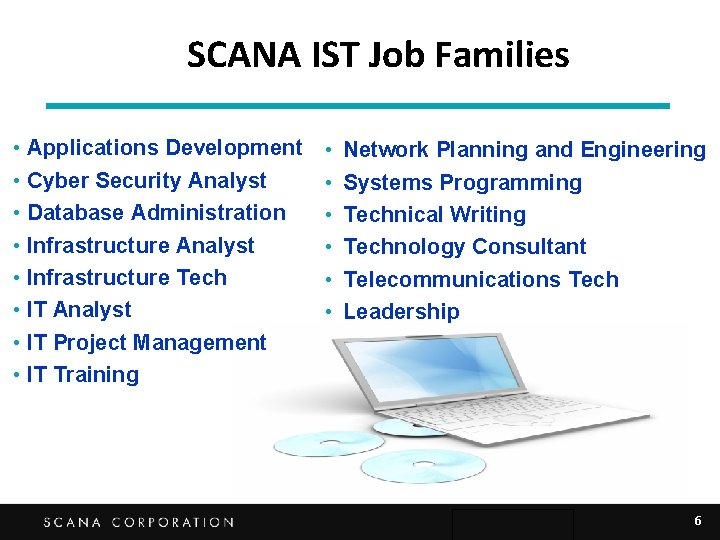 SCANA IST Job Families

• Applications Development
• Cyber Security Analyst
• Database Administration
• Infrastructure Analyst
• Infrastructure Tech
• IT Analyst
• IT Project Management
• IT Training

• Network Planning and Engineering
• Systems Programming
• Technical Writing
• Technology Consultant
• Telecommunications Tech
• Leadership

SCANA CORPORATION

6